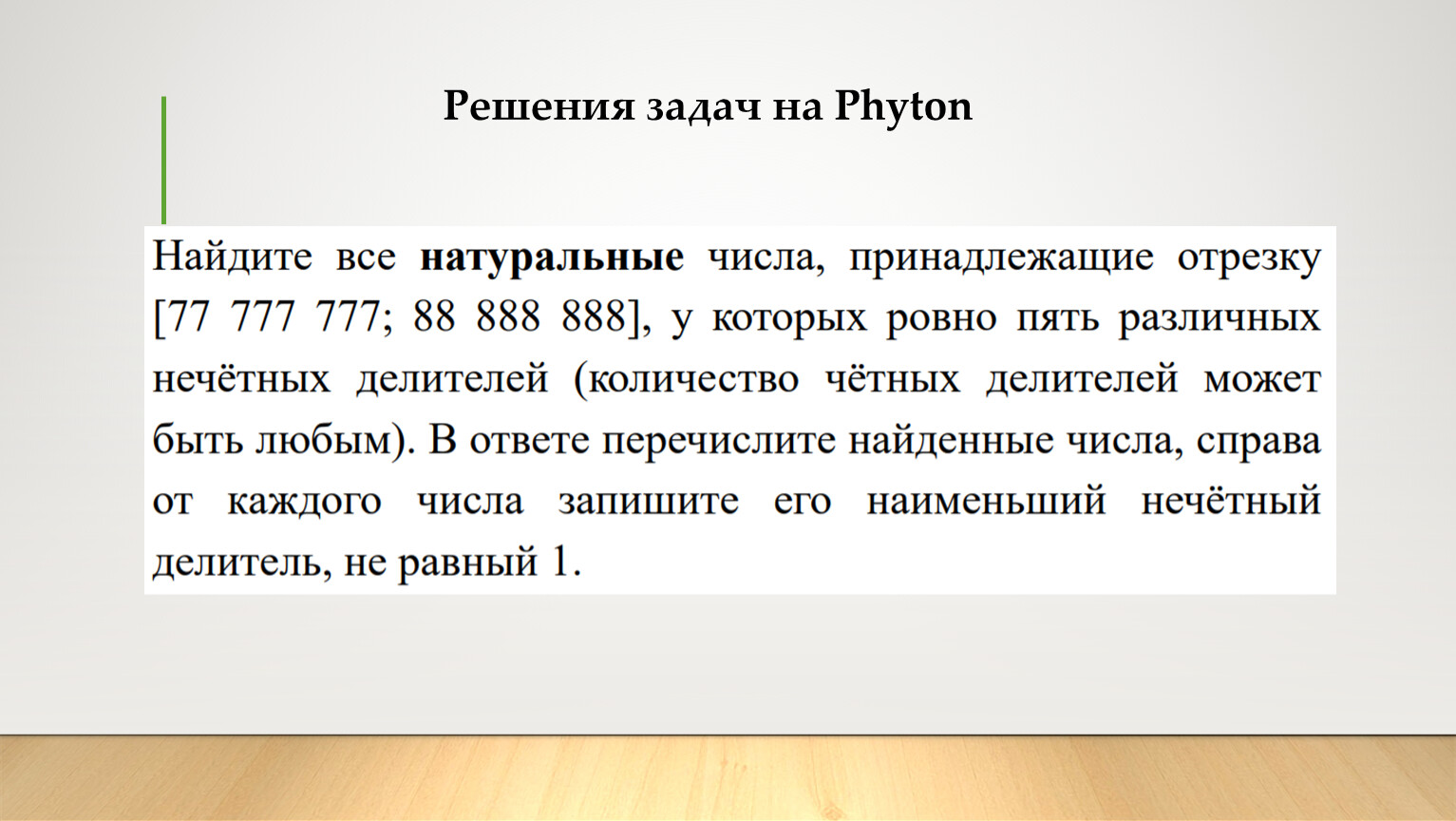 Решения задач на Phyton

Найдите все натуральные числа, принадлежащие отрезку [77 777 777; 88 888 888], у которых ровно пять различных нечётных делителей (количество чётных делителей может быть любым). В ответе перечислите найденные числа, справа от каждого числа запишите его наименьший нечётный делитель, не равный 1.